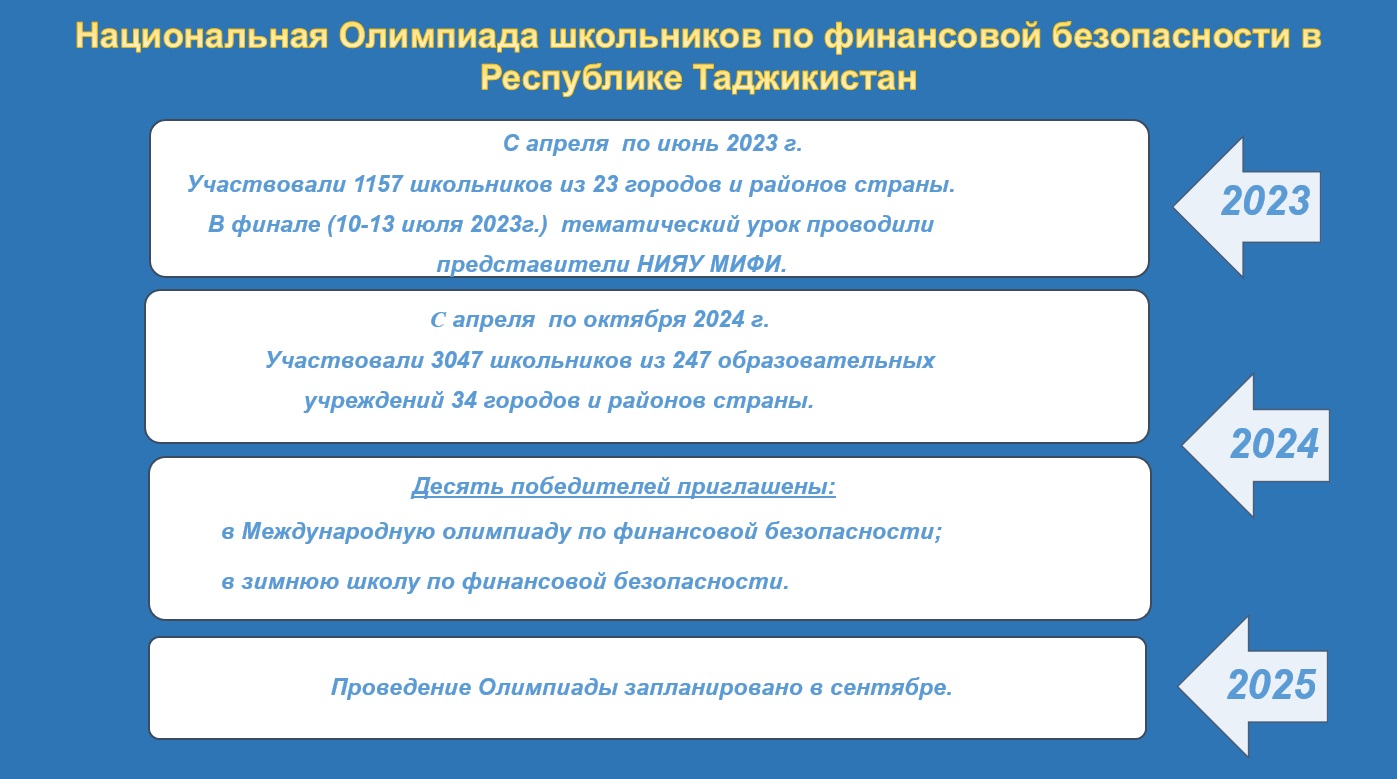 Национальная Олимпиада школьников по финансовой безопасности в Республике Таджикистан

С апреля по июнь 2023 г.

Участвовали 1157 школьников из 23 городов и районов страны.

В финале (10-13 июля 2023г.) тематический урок проводили представители НИЯУ МИФИ.

2023

С апреля по октября 2024 г.

Участвовали 3047 школьников из 247 образовательных учреждений 34 городов и районов страны.

2024

Десять победителей приглашены:

в Международную олимпиаду по финансовой безопасности;

в зимнюю школу по финансовой безопасности.

Проведение Олимпиады запланировано в сентябре.

2025